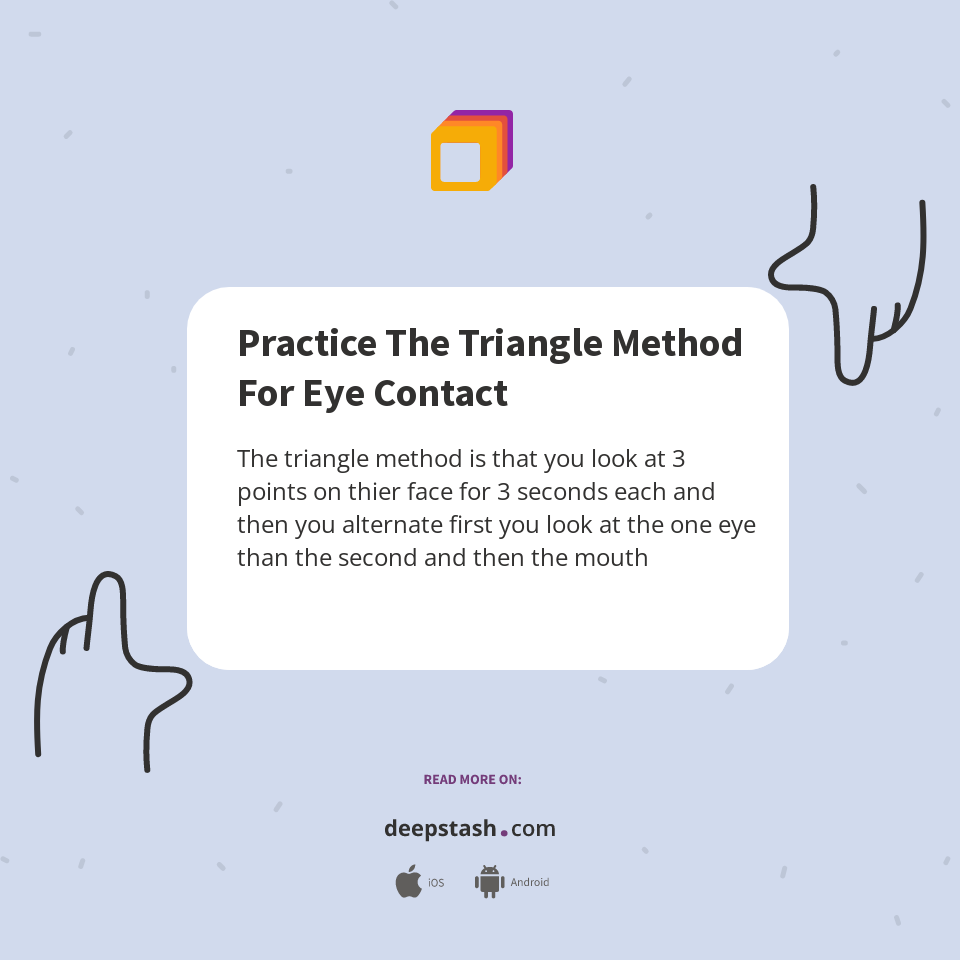 Practice The Triangle Method For Eye Contact

The triangle method is that you look at 3 points on thier face for 3 seconds each and then you alternate first you look at the one eye than the second and then the mouth

READ MORE ON:

deepstash.com

iOS Android